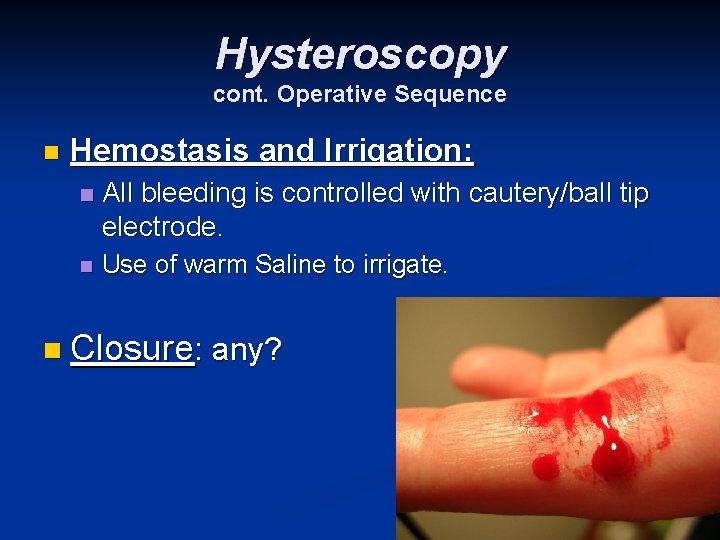 Hysteroscopy
cont. Operative Sequence

Hemostasis and Irrigation:
All bleeding is controlled with cautery/ball tip electrode.
Use of warm Saline to irrigate.

Closure: any?